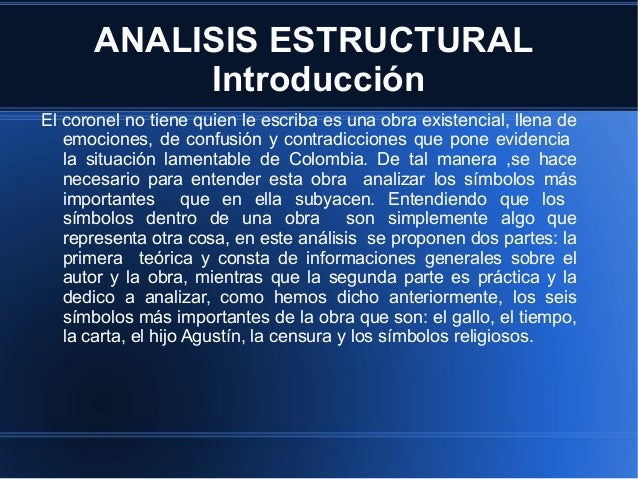 ANALISIS ESTRUCTURAL
Introducción

El coronel no tiene quien le escriba es una obra existencial, llena de emociones, de confusión y contradicciones que pone evidencia la situación lamentable de Colombia. De tal manera ,se hace necesario para entender esta obra analizar los símbolos más importantes que en ella subyacen. Entendiendo que los símbolos dentro de una obra son simplemente algo que representa otra cosa, en este análisis se proponen dos partes: la primera teórica y consta de informaciones generales sobre el autor y la obra, mientras que la segunda parte es práctica y la dedico a analizar, como hemos dicho anteriormente, los seis símbolos más importantes de la obra que son: el gallo, el tiempo, la carta, el hijo Agustín, la censura y los símbolos religiosos.